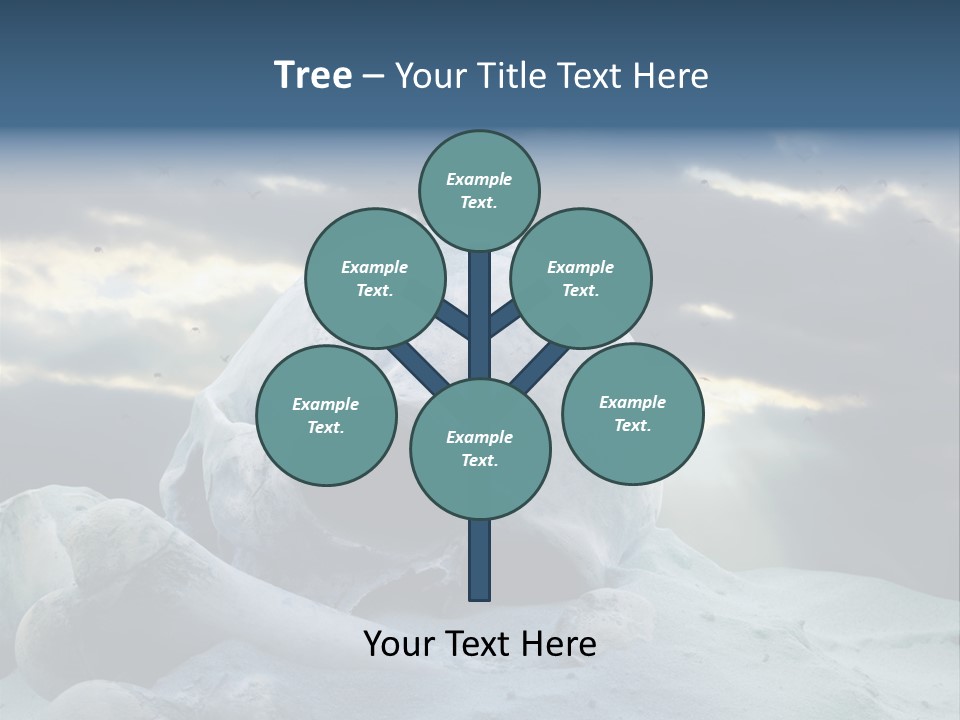 Tree – Your Title Text Here

Example Text.

Example Text.

Example Text.

Example Text.

Example Text.

Example Text.

Your Text Here